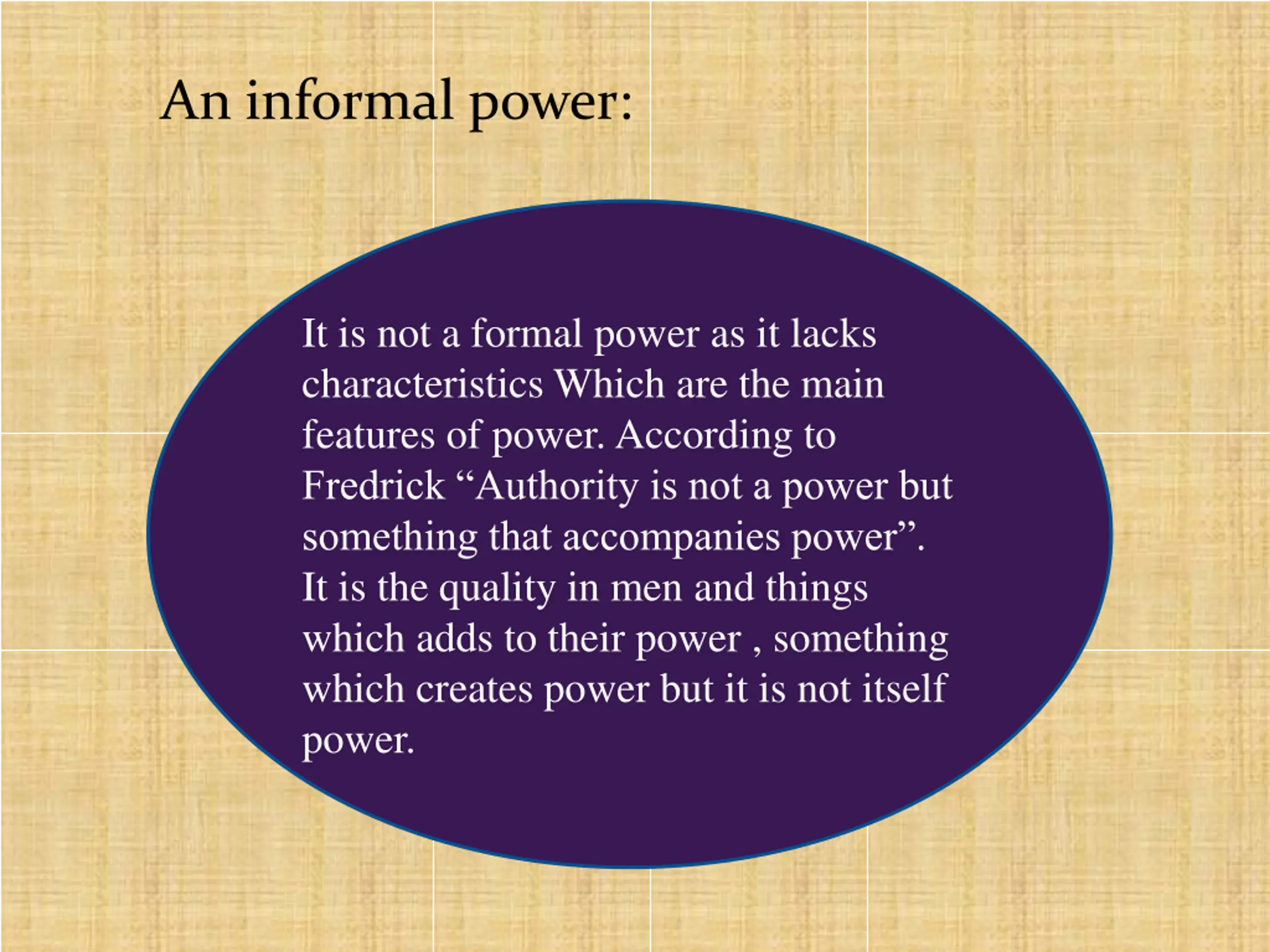 An informal power:

It is not a formal power as it lacks characteristics Which are the main features of power. According to Fredrick “Authority is not a power but something that accompanies power”. It is the quality in men and things which adds to their power , something which creates power but it is not itself power.